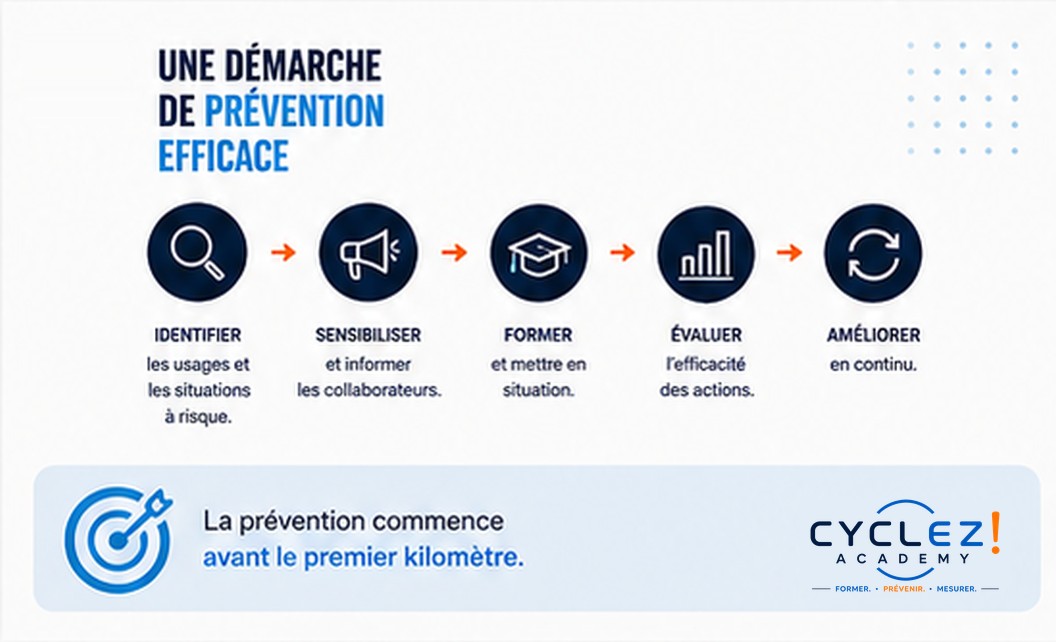 UNE DÉMARCHE DE PRÉVENTION EFFICACE

IDENTIFIER
les usages et les situations à risque.

SENSIBILISER
et informer les collaborateurs.

FORMER
et mettre en situation.

ÉVALUER
l'efficacité des actions.

AMÉLIORER
en continu.

La prévention commence avant le premier kilomètre.

CYCLEZ! ACADEMY
FORMER. • PRÉVENIR. • MESURER.